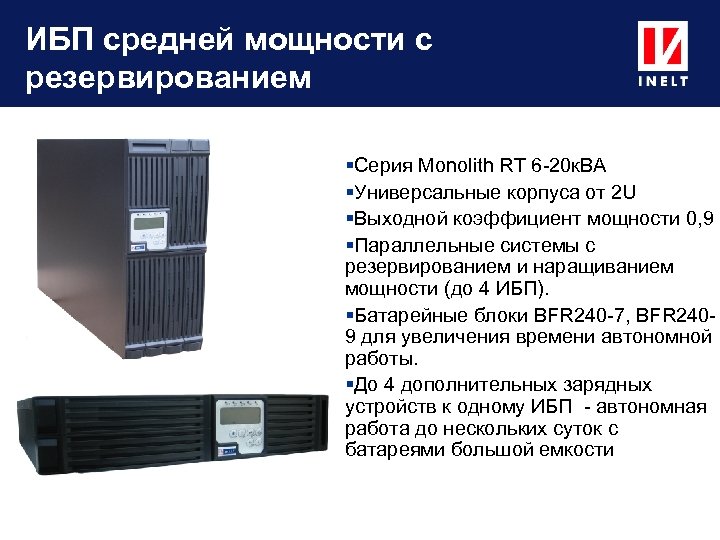 ИБП средней мощности с резервированием

INELT

▪Серия Monolith RT 6-20кВА
▪Универсальные корпуса от 2U
▪Выходной коэффициент мощности 0,9
▪Параллельные системы с резервированием и наращиванием мощности (до 4 ИБП).
▪Батарейные блоки BFR240-7, BFR240-9 для увеличения времени автономной работы.
▪До 4 дополнительных зарядных устройств к одному ИБП - автономная работа до нескольких суток с батареями большой емкости